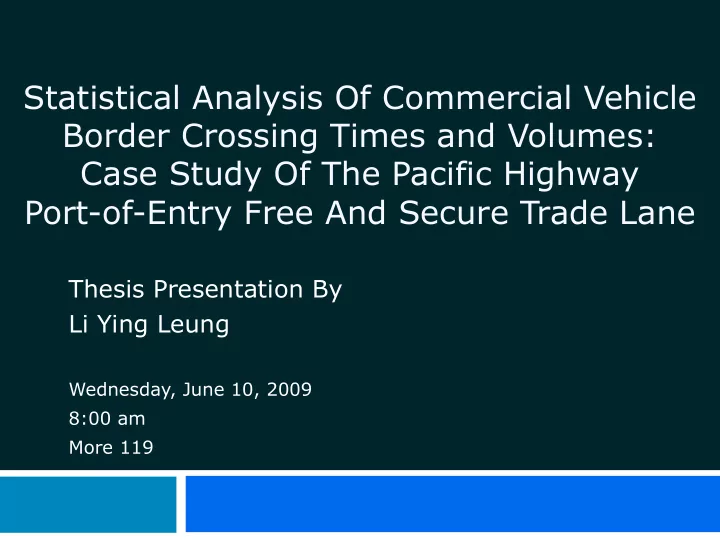 Statistical Analysis Of Commercial Vehicle Border Crossing Times and Volumes: Case Study Of The Pacific Highway Port-of-Entry Free And Secure Trade Lane

Thesis Presentation By
Li Ying Leung

Wednesday, June 10, 2009
8:00 am
More 119